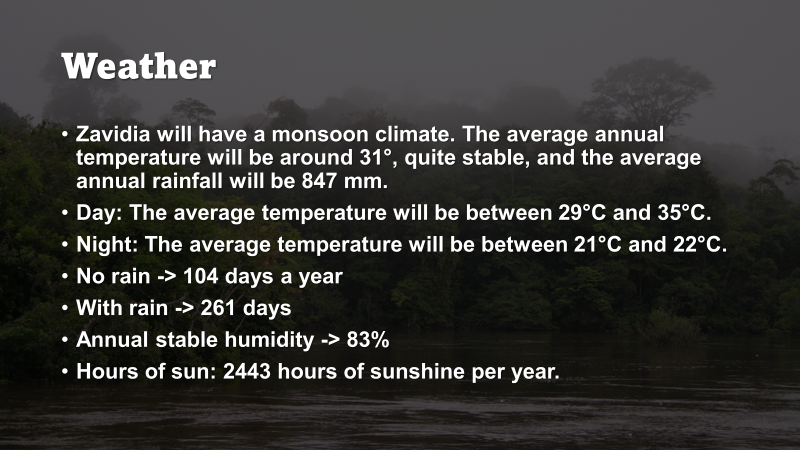 Weather

• Zavidia will have a monsoon climate. The average annual temperature will be around 31°, quite stable, and the average annual rainfall will be 847 mm.
• Day: The average temperature will be between 29°C and 35°C.
• Night: The average temperature will be between 21°C and 22°C.
• No rain -> 104 days a year
• With rain -> 261 days
• Annual stable humidity -> 83%
• Hours of sun: 2443 hours of sunshine per year.